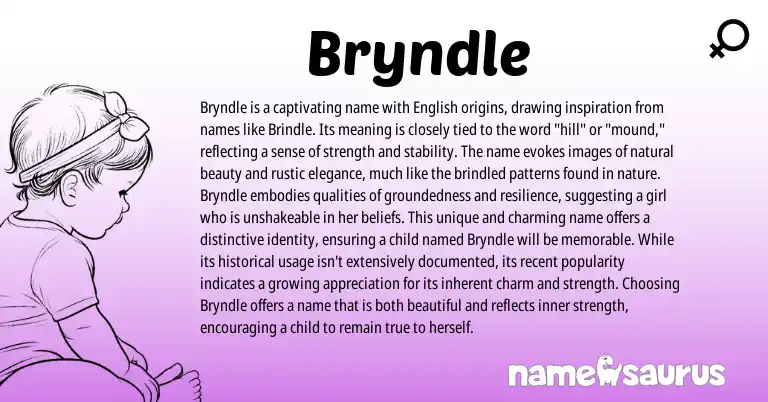 Bryndle

Bryndle is a captivating name with English origins, drawing inspiration from names like Brindle. Its meaning is closely tied to the word "hill" or "mound," reflecting a sense of strength and stability. The name evokes images of natural beauty and rustic elegance, much like the brindled patterns found in nature. Bryndle embodies qualities of groundedness and resilience, suggesting a girl who is unshakeable in her beliefs. This unique and charming name offers a distinctive identity, ensuring a child named Bryndle will be memorable. While its historical usage isn't extensively documented, its recent popularity indicates a growing appreciation for its inherent charm and strength. Choosing Bryndle offers a name that is both beautiful and reflects inner strength, encouraging a child to remain true to herself.

namesaurus